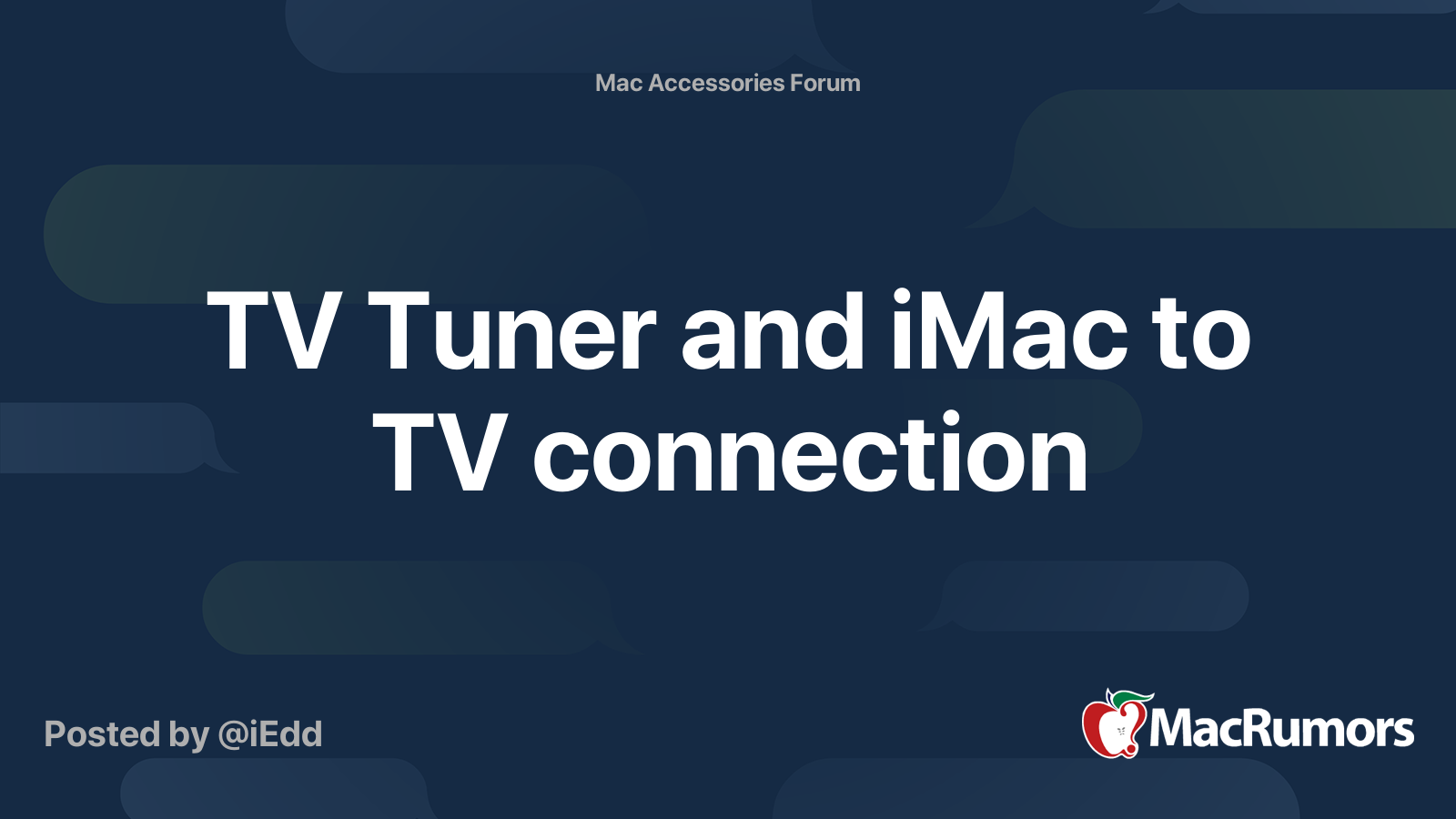 Mac Accessories Forum

TV Tuner and iMac to TV connection

Posted by @iEdd

MacRumors